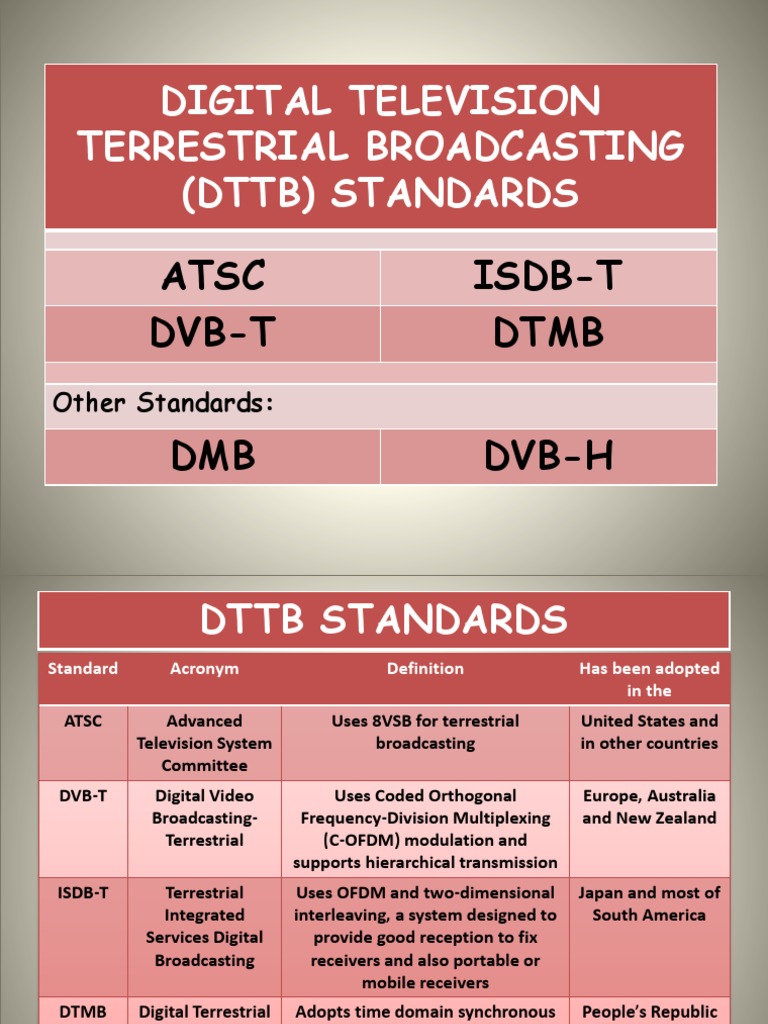 DIGITAL TELEVISION TERRESTRIAL BROADCASTING (DTTB) STANDARDS

| ATSC | ISDB-T |
|---|---|
| DVB-T | DTMB |

Other Standards:

| DMB | DVB-H |
|---|---|

DTTB STANDARDS

| Standard | Acronym | Definition | Has been adopted in the |
|---|---|---|---|
| ATSC | Advanced Television System Committee | Uses 8VSB for terrestrial broadcasting | United States and in other countries |
| DVB-T | Digital Video Broadcasting-Terrestrial | Uses Coded Orthogonal Frequency-Division Multiplexing (C-OFDM) modulation and supports hierarchical transmission | Europe, Australia and New Zealand |
| ISDB-T | Terrestrial Integrated Services Digital Broadcasting | Uses OFDM and two-dimensional interleaving, a system designed to provide good reception to fix receivers and also portable or mobile receivers | Japan and most of South America |
| DTMB | Digital Terrestrial | Adopts time domain synchronous | People's Republic |